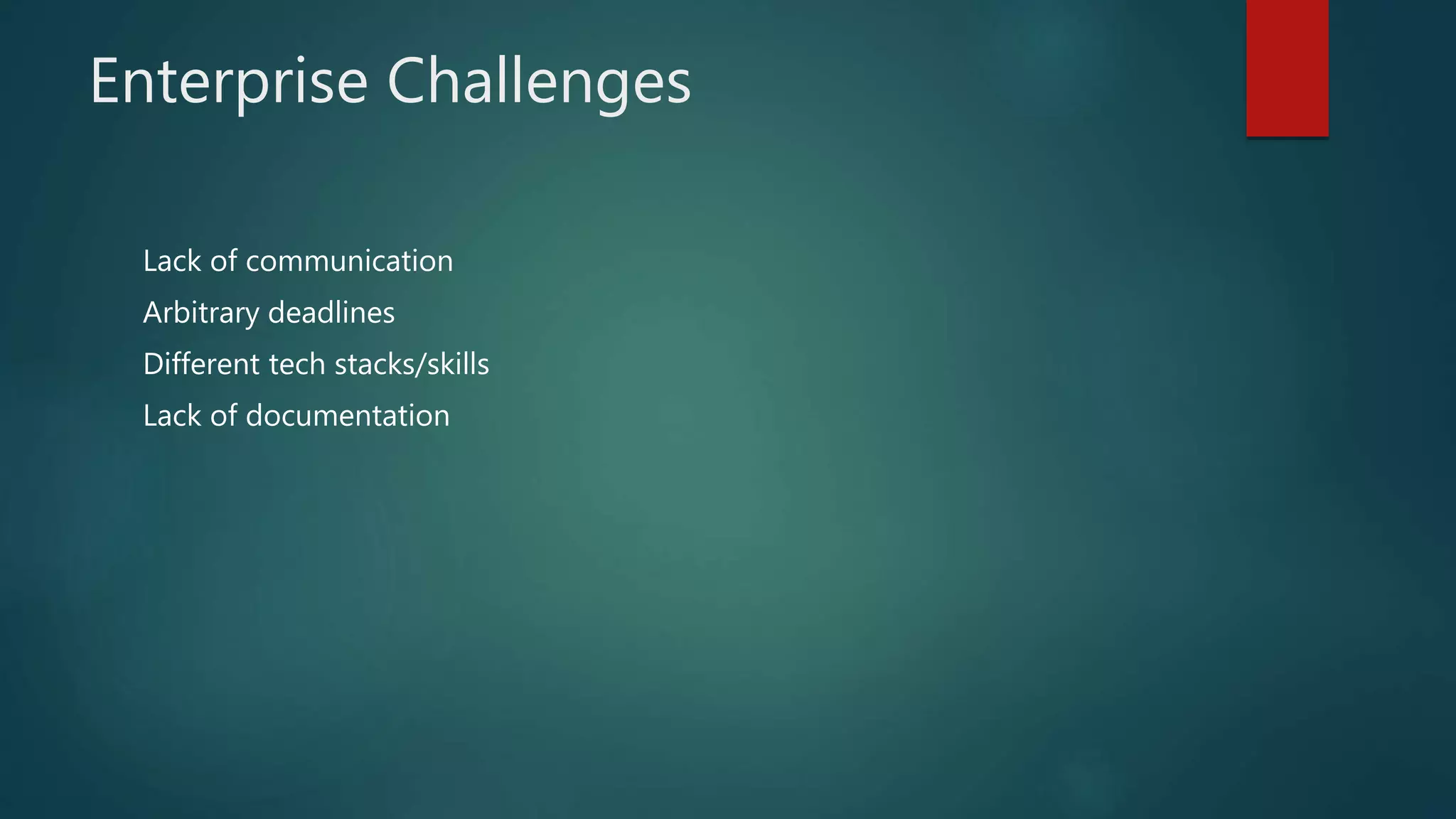 Enterprise Challenges

Lack of communication

Arbitrary deadlines

Different tech stacks/skills

Lack of documentation